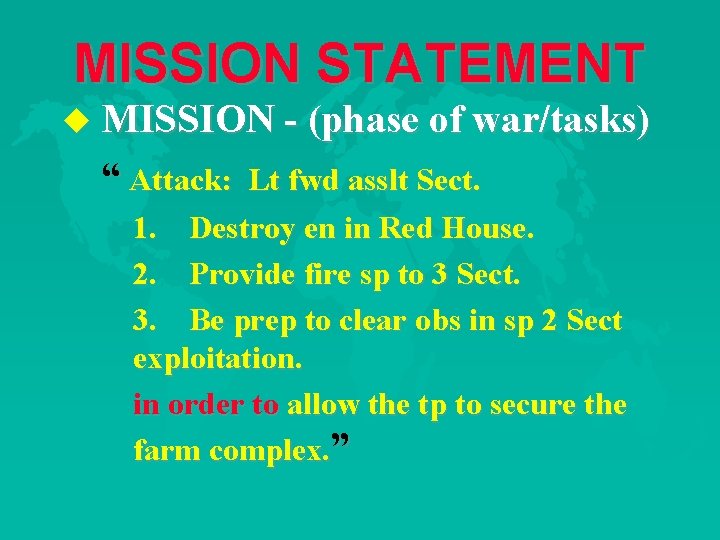 MISSION STATEMENT

MISSION - (phase of war/tasks)

“ Attack: Lt fwd asslt Sect.

1. Destroy en in Red House.

2. Provide fire sp to 3 Sect.

3. Be prep to clear obs in sp 2 Sect exploitation.

in order to allow the tp to secure the farm complex.”